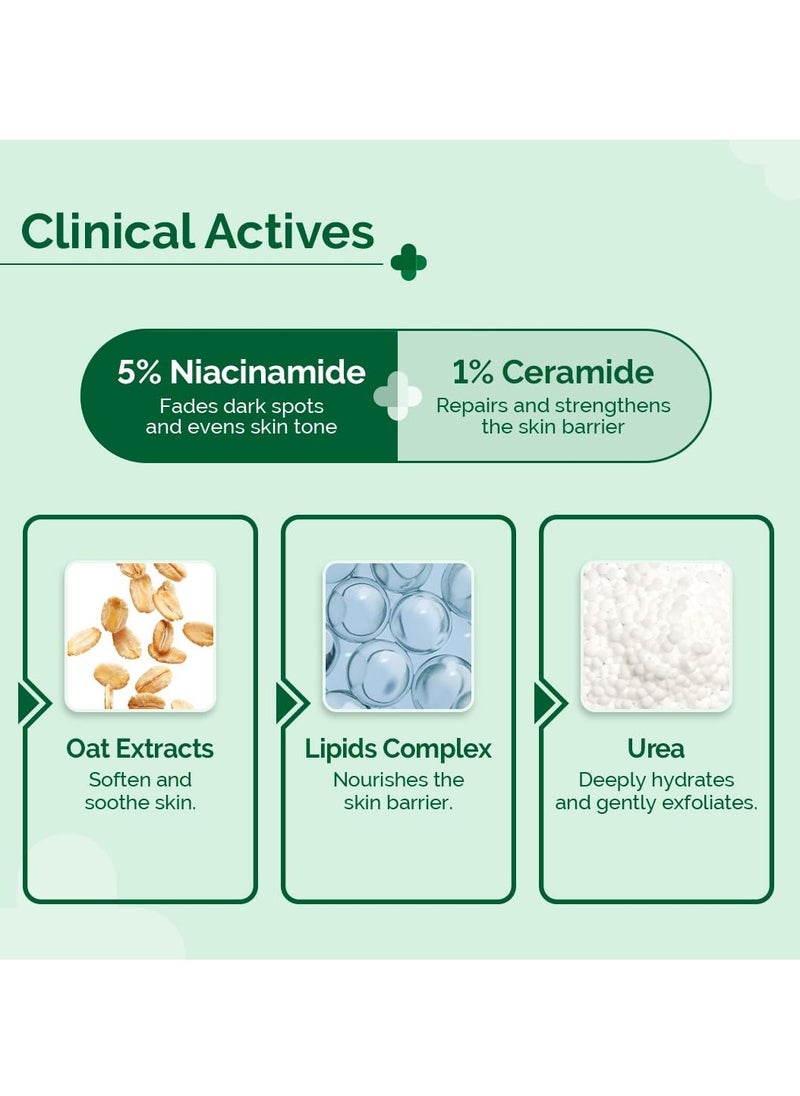 Clinical Actives

5% Niacinamide
Fades dark spots and evens skin tone

1% Ceramide
Repairs and strengthens the skin barrier

Oat Extracts
Soften and soothe skin.

Lipids Complex
Nourishes the skin barrier.

Urea
Deeply hydrates and gently exfoliates.